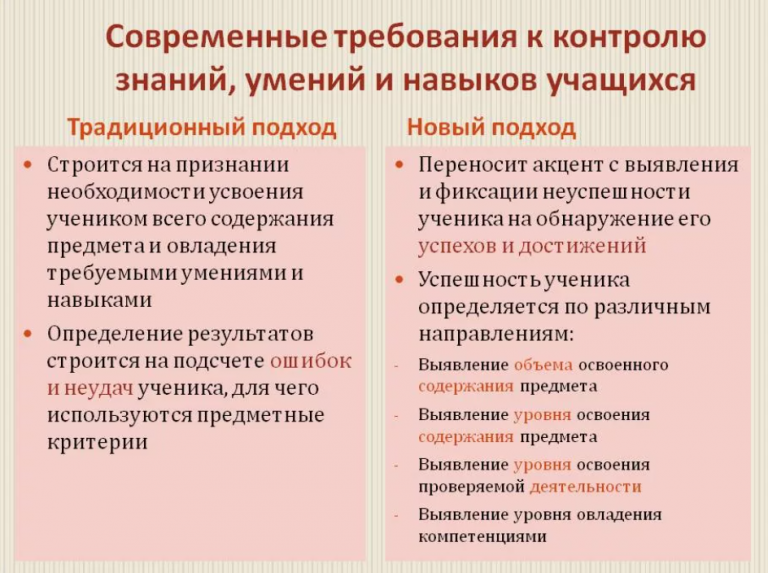 Современные требования к контролю знаний, умений и навыков учащихся

Традиционный подход

• Строится на признании необходимости усвоения учеником всего содержания предмета и овладения требуемыми умениями и навыками

• Определение результатов строится на подсчете ошибок и неудач ученика, для чего используются предметные критерии

Новый подход

• Переносит акцент с выявления и фиксации неуспешности ученика на обнаружение его успехов и достижений

• Успешность ученика определяется по различным направлениям:

- Выявление объема освоенного содержания предмета

- Выявление уровня освоения содержания предмета

- Выявление уровня освоения проверяемой деятельности

- Выявление уровня овладения компетенциями